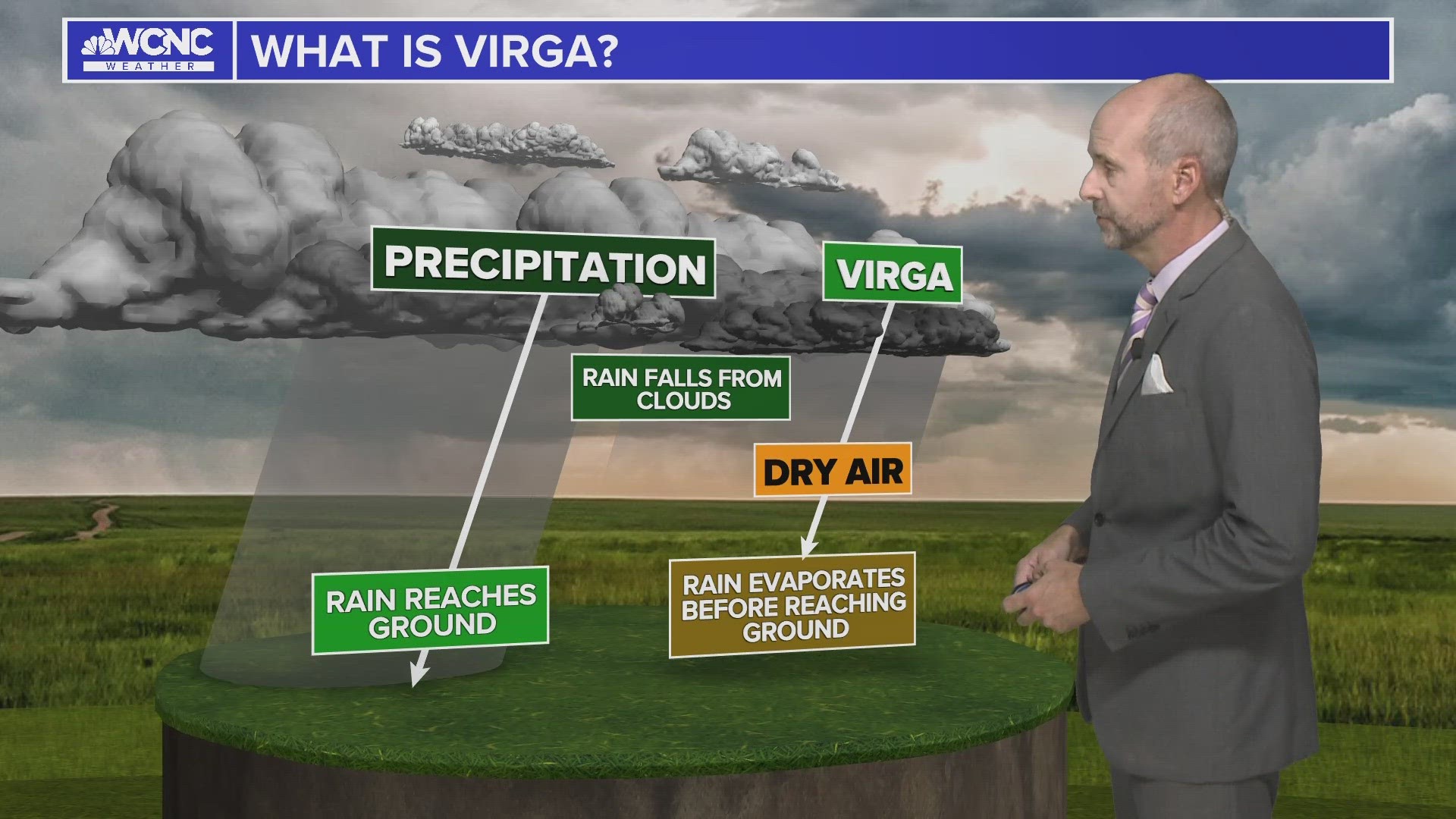 WCNC WEATHER

WHAT IS VIRGA?

PRECIPITATION

VIRGA

RAIN FALLS FROM CLOUDS

DRY AIR

RAIN REACHES GROUND

RAIN EVAPORATES BEFORE REACHING GROUND